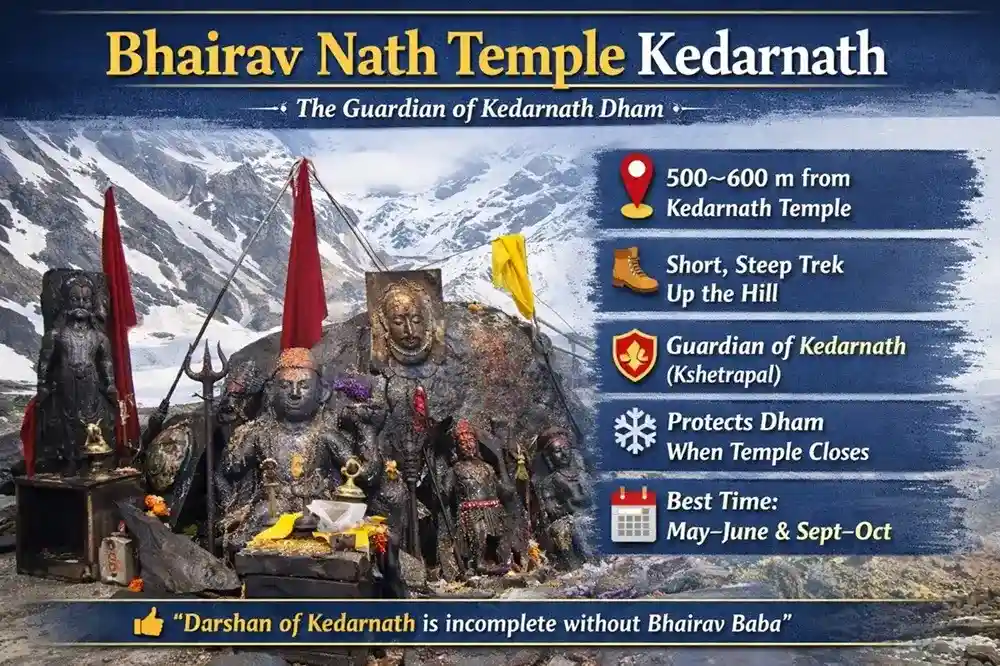 Bhairav Nath Temple Kedarnath

The Guardian of Kedarnath Dham

500~600 m from Kedarnath Temple

Short, Steep Trek Up the Hill

Guardian of Kedarnath (Kshetrapal)

Protects Dham When Temple Closes

Best Time: May–June & Sept–Oct

"Darshan of Kedarnath is incomplete without Bhairav Baba"